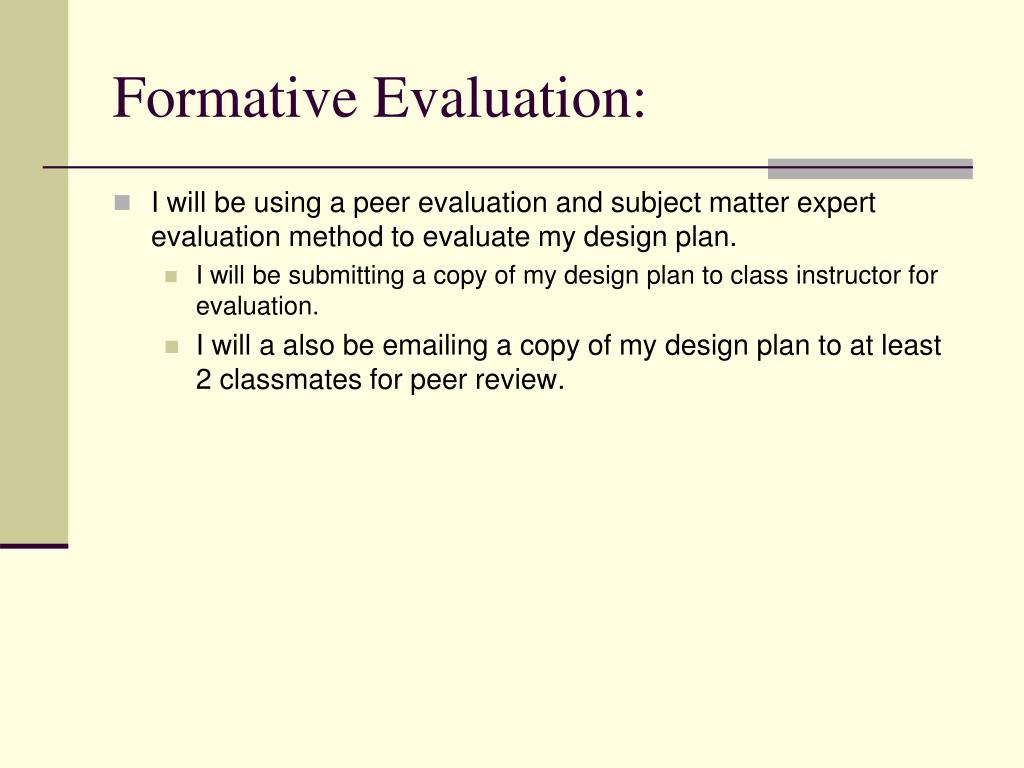 Formative Evaluation:

I will be using a peer evaluation and subject matter expert evaluation method to evaluate my design plan.

I will be submitting a copy of my design plan to class instructor for evaluation.

I will a also be emailing a copy of my design plan to at least 2 classmates for peer review.